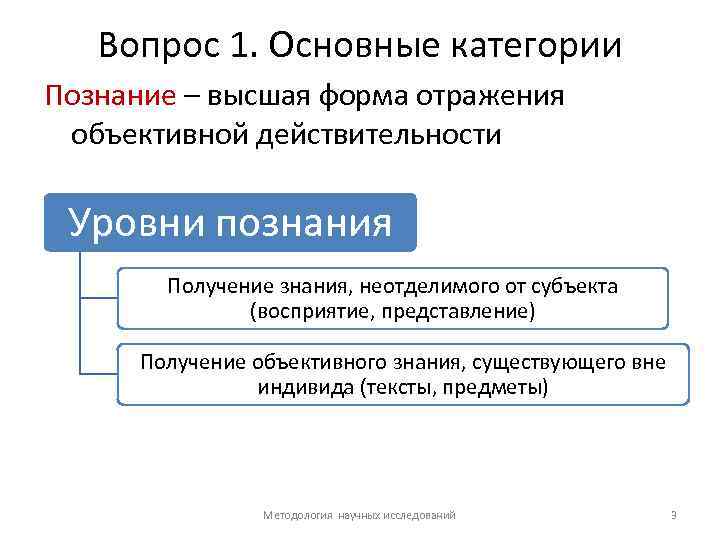 Вопрос 1. Основные категории

Познание – высшая форма отражения объективной действительности

Уровни познания

Получение знания, неотделимого от субъекта (восприятие, представление)

Получение объективного знания, существующего вне индивида (тексты, предметы)

Методология научных исследований

3